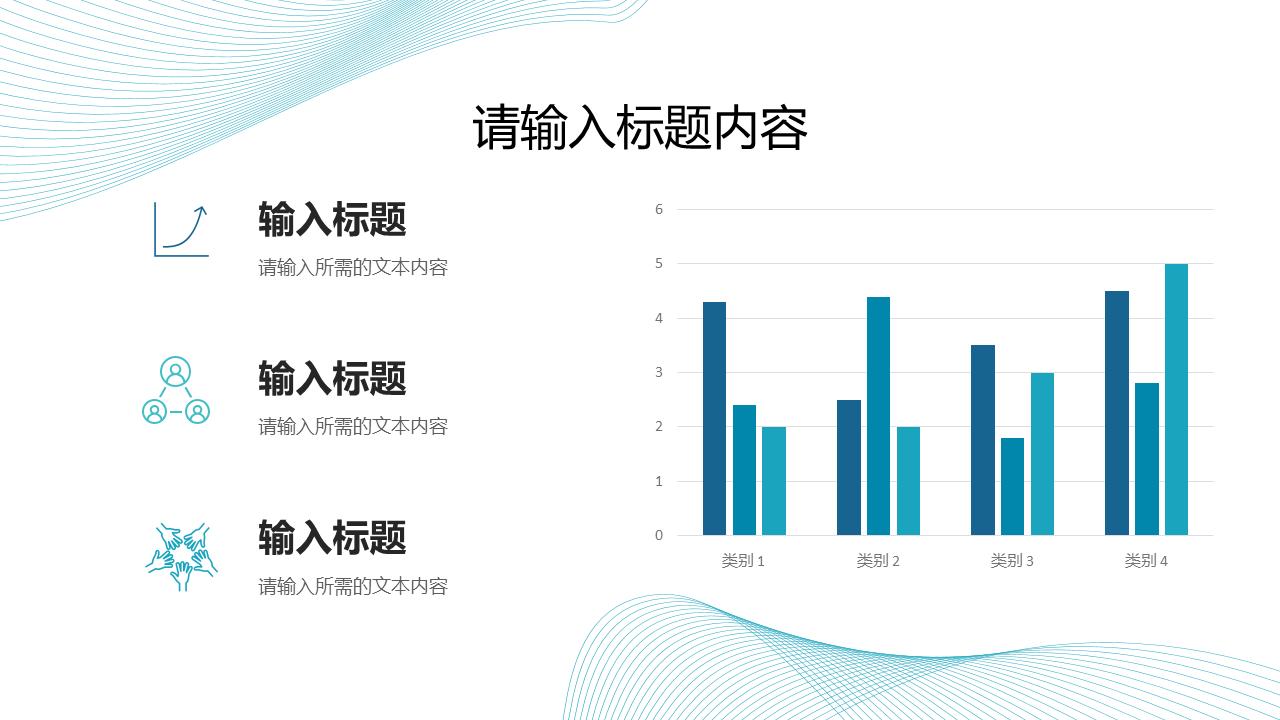 请输入标题内容

输入标题

请输入所需的文本内容

输入标题

请输入所需的文本内容

输入标题

请输入所需的文本内容

6
5
4
3
2
1
0

类别 1
类别 2
类别 3
类别 4